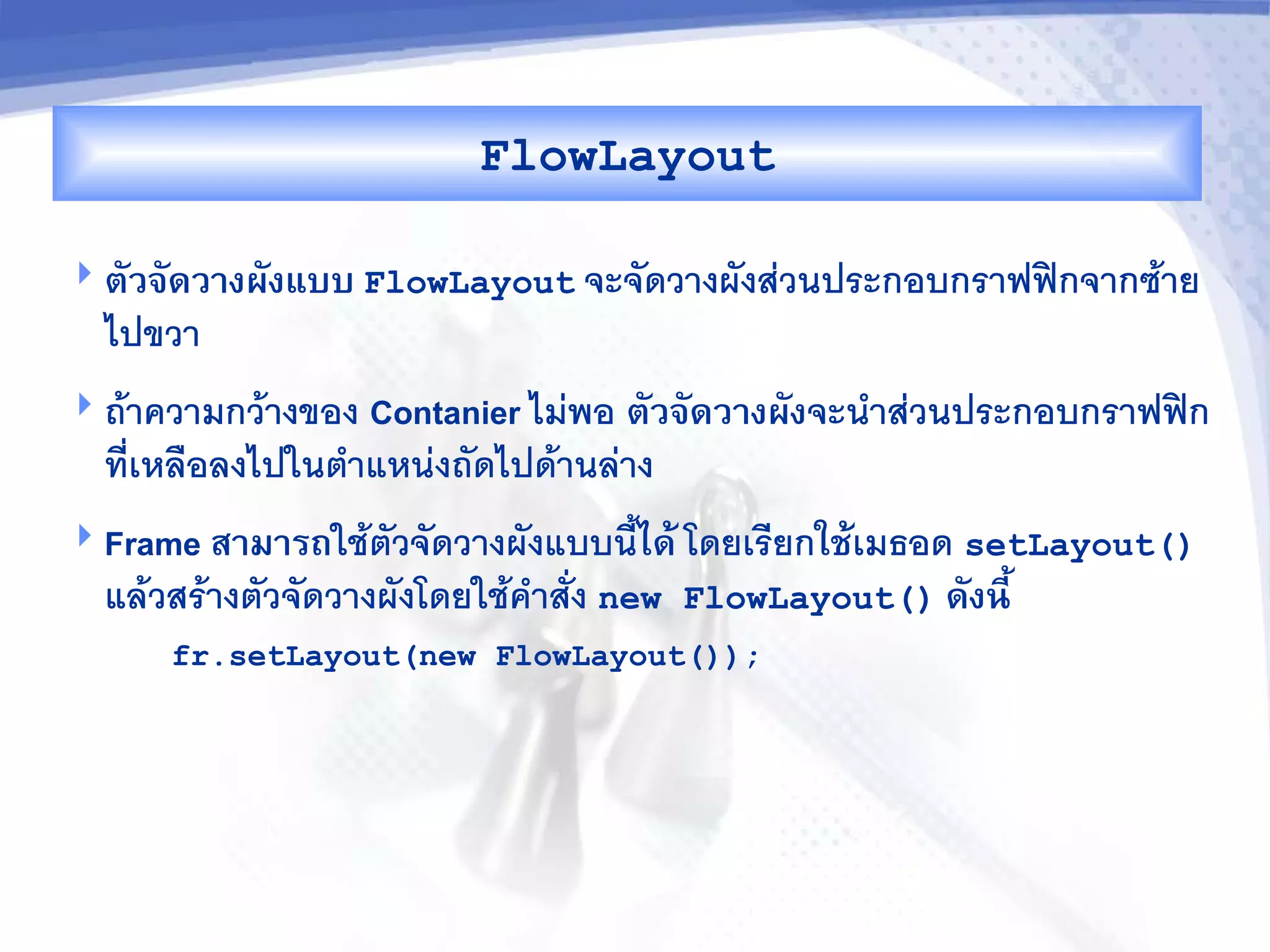 FlowLayout

ตัวจัดวางผังแบบ FlowLayout จะจัดวางผังส่วนประกอบกราฟฟิกจากซ้ายไปขวา

ถ้าความกว้างของ Contanier ไม่พอ ตัวจัดวางผังจะนำส่วนประกอบกราฟฟิกที่เหลือลงไปในตำแหน่งถัดไปด้านล่าง

Frame สามารถใช้ตัวจัดวางผังแบบนี้ได้ โดยเรียกใช้เมธอด setLayout() แล้วสร้างตัวจัดวางผังโดยใช้คำสั่ง new FlowLayout() ดังนี้

fr.setLayout(new FlowLayout());